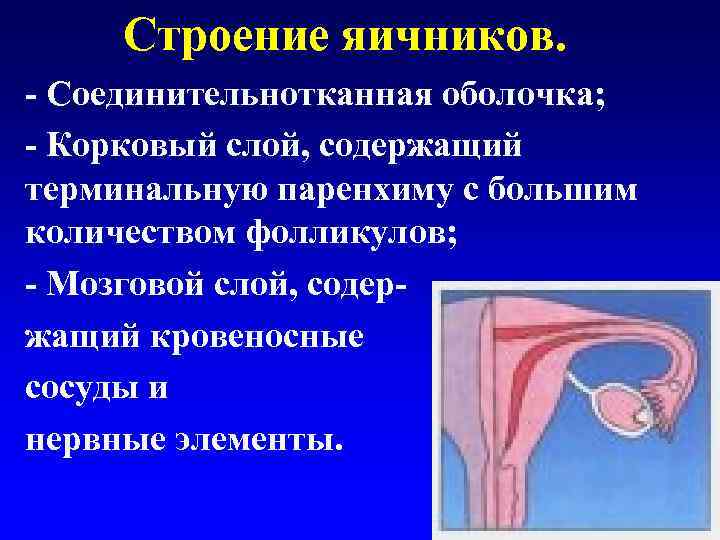 Строение яичников.

- Соединительнотканная оболочка;

- Корковый слой, содержащий терминальную паренхиму с большим количеством фолликулов;

- Мозговой слой, содержащий кровеносные сосуды и нервные элементы.